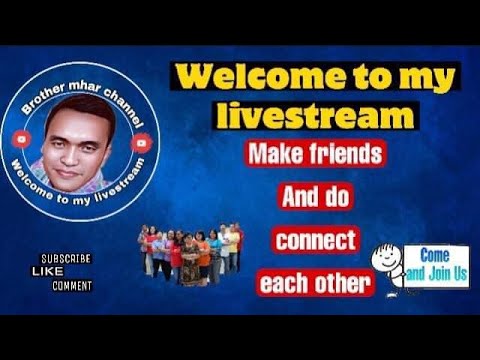 Brother mhar channel
Welcome to my livestream

Welcome to my livestream

Make friends

And do

connect

each other

SUBSCRIBE
LIKE
COMMENT

Come and Join Us